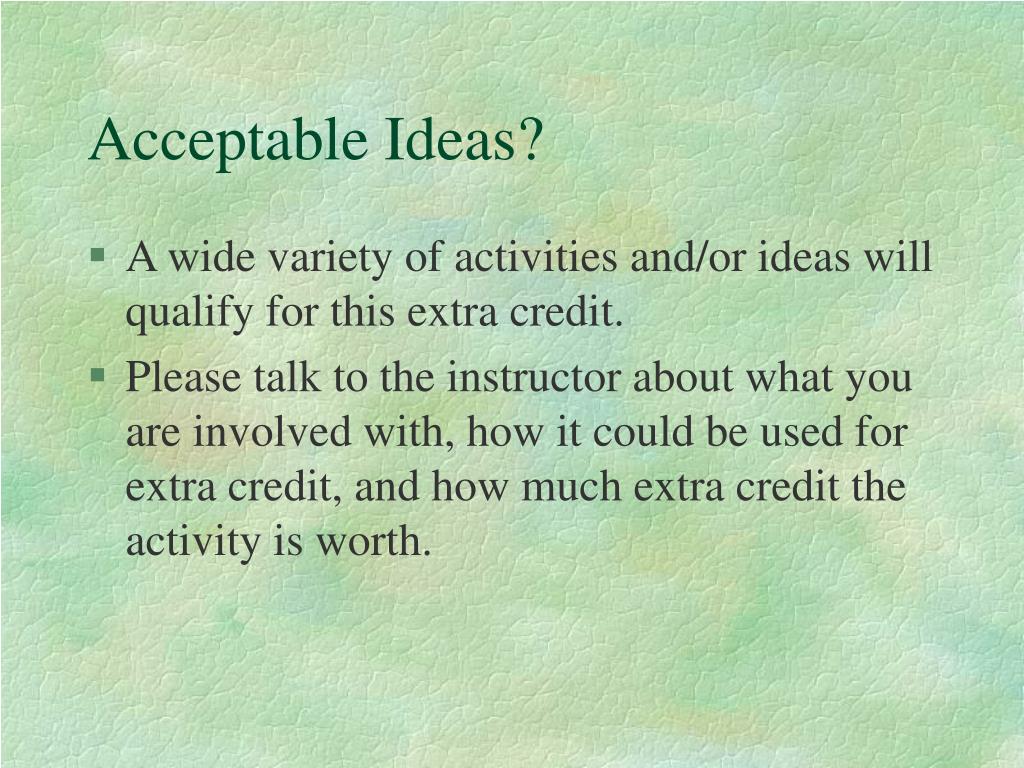 Acceptable Ideas?

§ A wide variety of activities and/or ideas will qualify for this extra credit.

§ Please talk to the instructor about what you are involved with, how it could be used for extra credit, and how much extra credit the activity is worth.